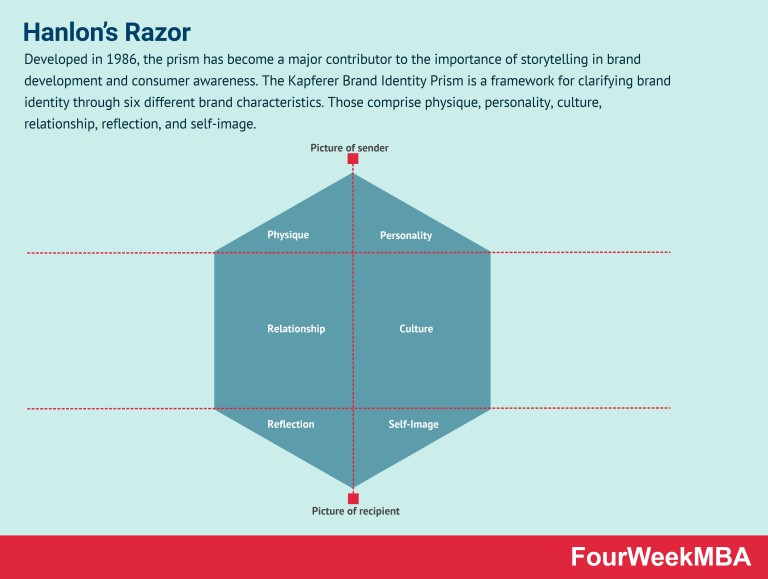 Hanlon's Razor

Developed in 1986, the prism has become a major contributor to the importance of storytelling in brand development and consumer awareness. The Kapferer Brand Identity Prism is a framework for clarifying brand identity through six different brand characteristics. Those comprise physique, personality, culture, relationship, reflection, and self-image.

Picture of sender

Physique

Personality

Relationship

Culture

Reflection

Self-Image

Picture of recipient

FourWeekMBA